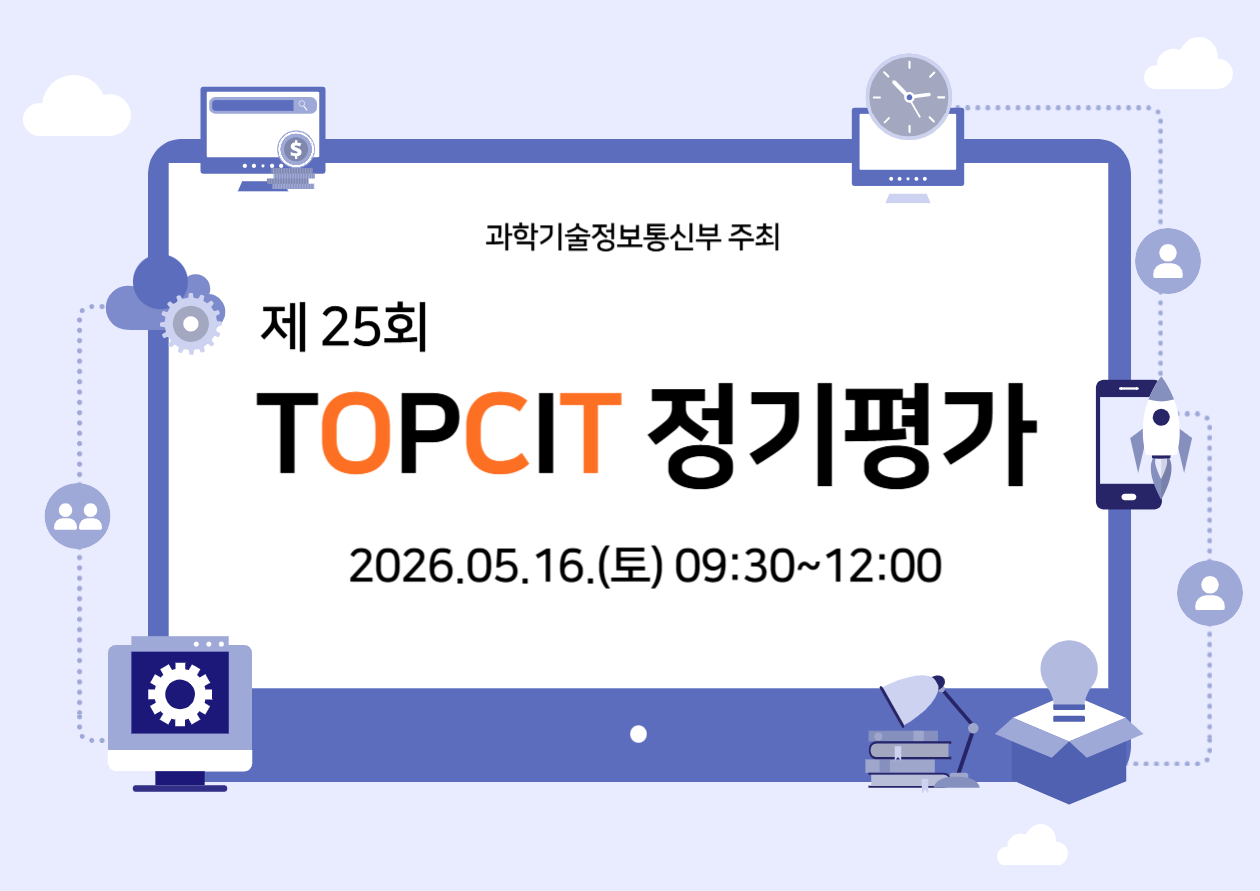 과학기술정보통신부 주최

제 25회

TOPCIT 정기평가

2026.05.16.(토) 09:30~12:00